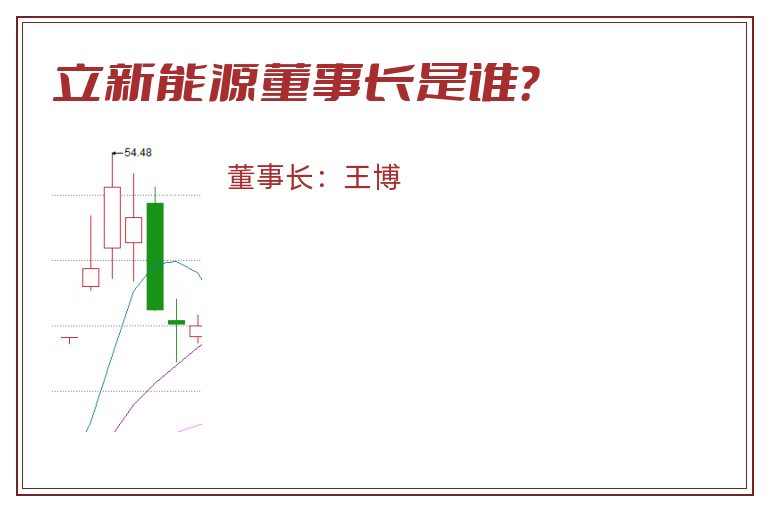 立新能源董事长是谁?

54.48

董事长：王博